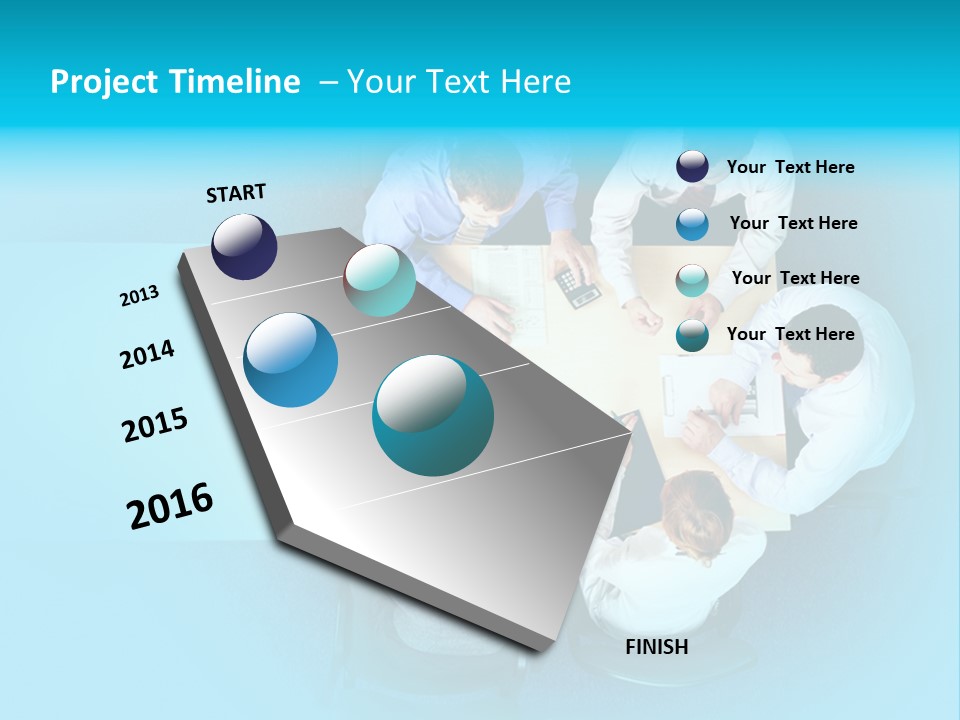 Project Timeline – Your Text Here

START

2013

2014

2015

2016

Your Text Here

Your Text Here

Your Text Here

Your Text Here

FINISH